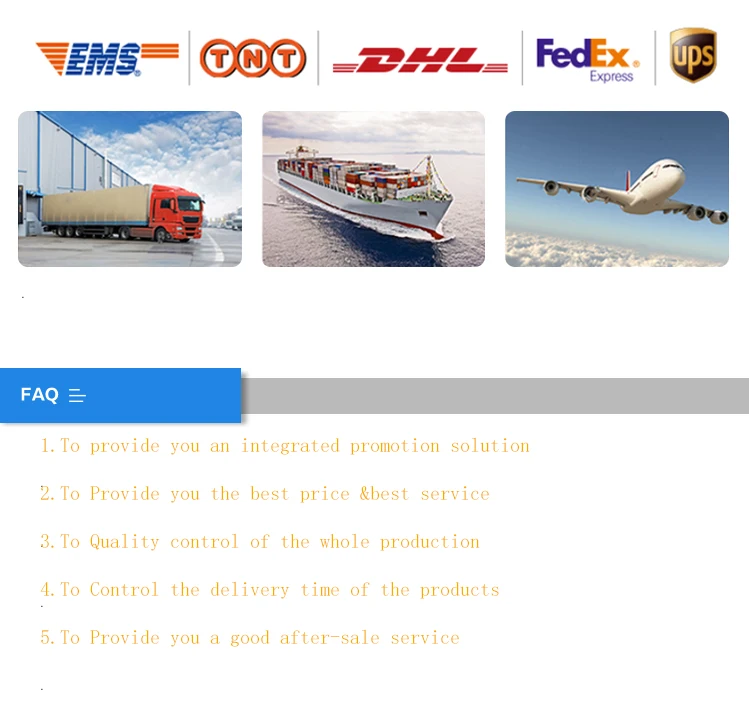 EMS TNT DHL FedEx Express ups

FAQ

1.To provide you an integrated promotion solution

2.To Provide you the best price &best service

3.To Quality control of the whole production

4.To Control the delivery time of the products

5.To Provide you a good after-sale service